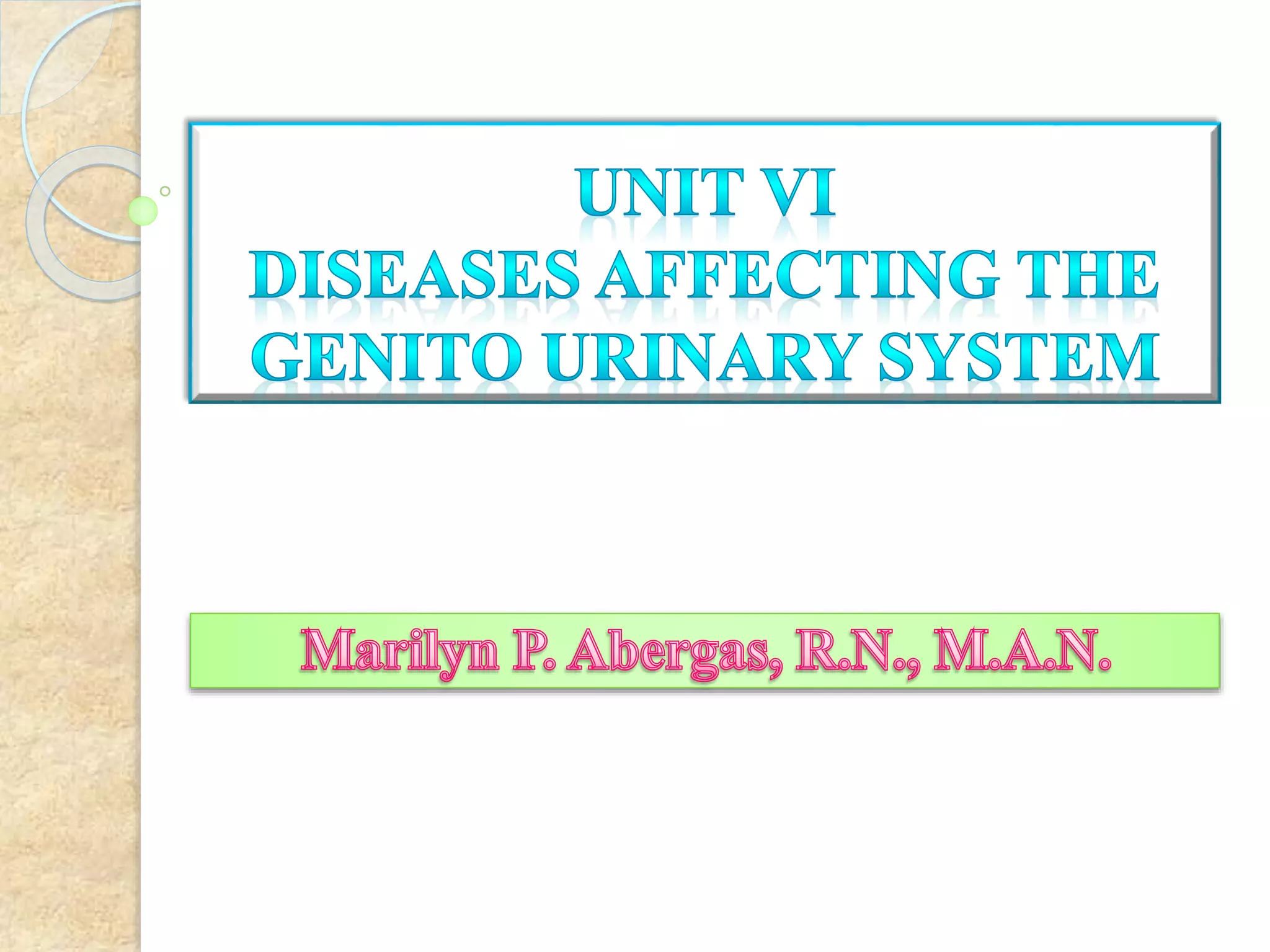 UNIT VI
DISEASES AFFECTING THE GENITO URINARY SYSTEM

Marilyn P. Abergas, R.N., M.A.N.